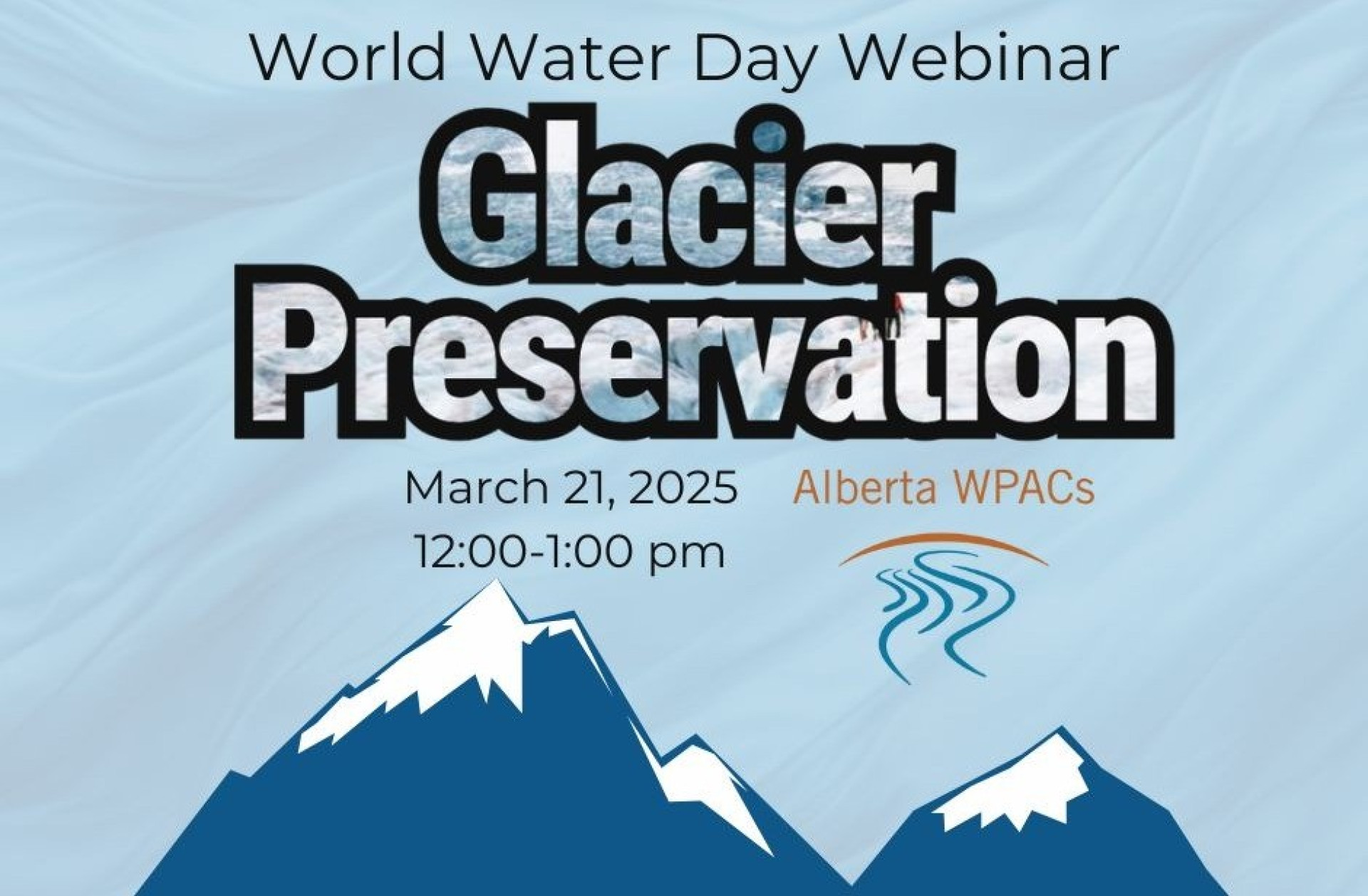 World Water Day Webinar

Glacier Preservation

March 21, 2025
12:00-1:00 pm

Alberta WPACs